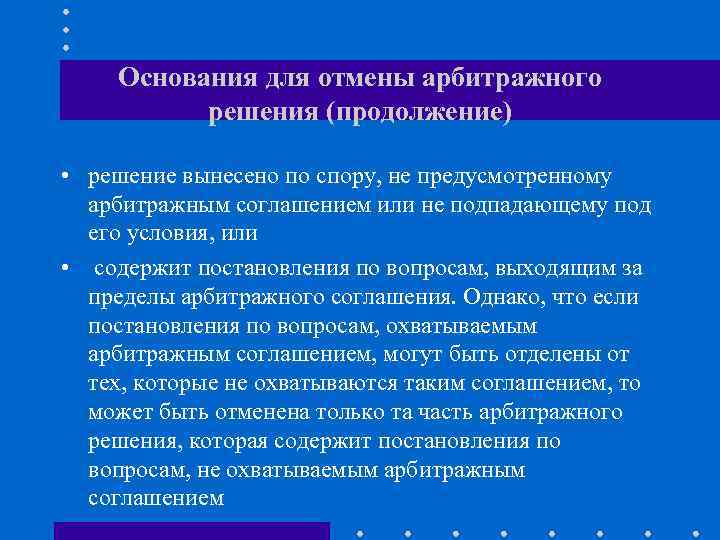 Основания для отмены арбитражного решения (продолжение)

• решение вынесено по спору, не предусмотренному арбитражным соглашением или не подпадающему под его условия, или

• содержит постановления по вопросам, выходящим за пределы арбитражного соглашения. Однако, что если постановления по вопросам, охватываемым арбитражным соглашением, могут быть отделены от тех, которые не охватываются таким соглашением, то может быть отменена только та часть арбитражного решения, которая содержит постановления по вопросам, не охватываемым арбитражным соглашением